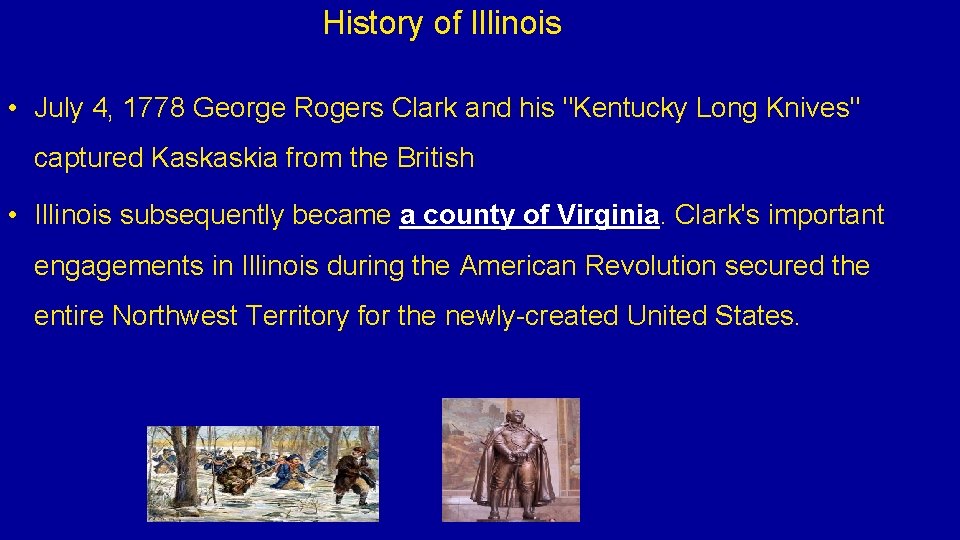 History of Illinois

• July 4, 1778 George Rogers Clark and his "Kentucky Long Knives" captured Kaskaskia from the British

• Illinois subsequently became a county of Virginia. Clark's important engagements in Illinois during the American Revolution secured the entire Northwest Territory for the newly-created United States.